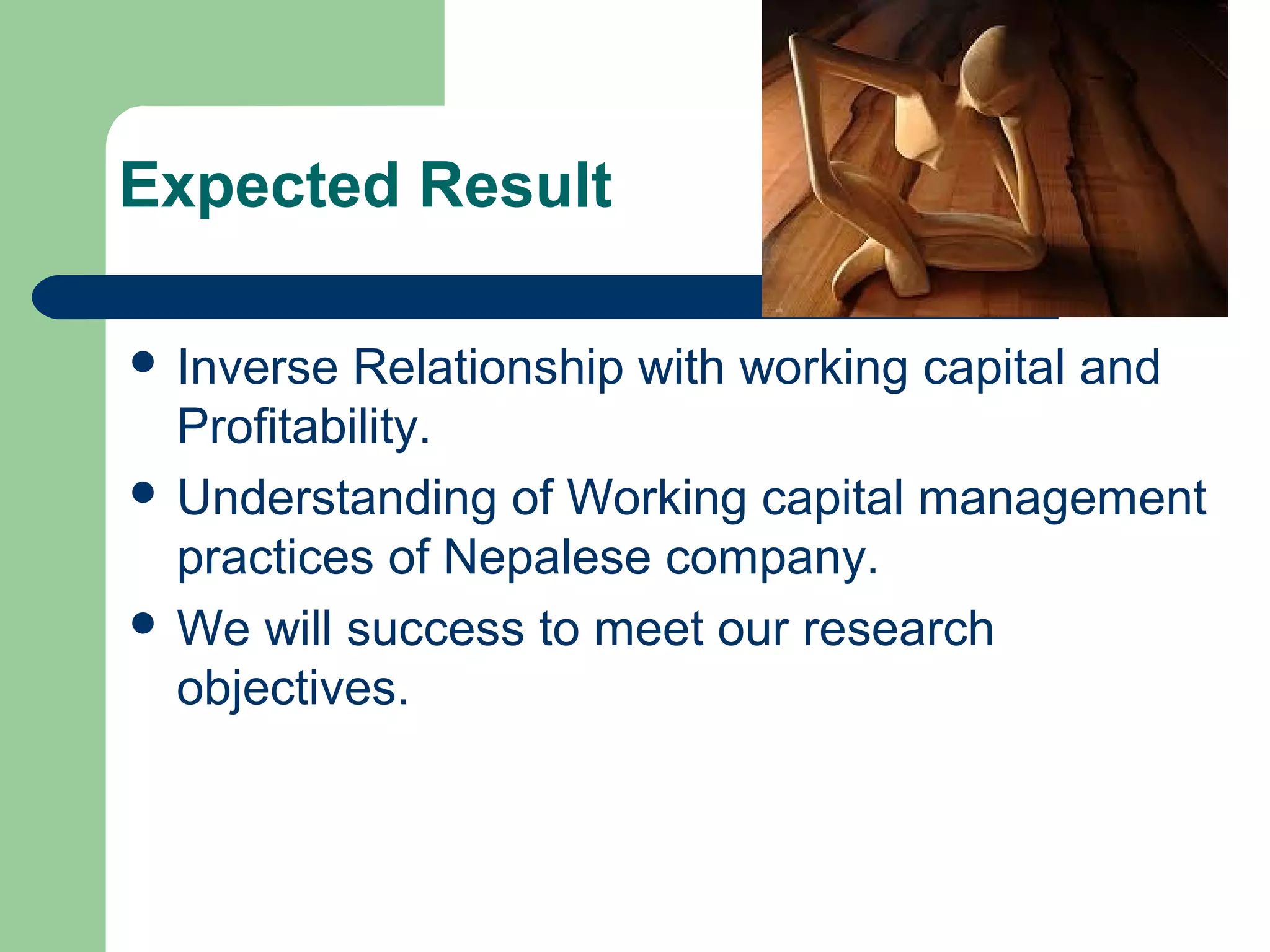 Expected Result

- Inverse Relationship with working capital and Profitability.
- Understanding of Working capital management practices of Nepalese company.
- We will success to meet our research objectives.